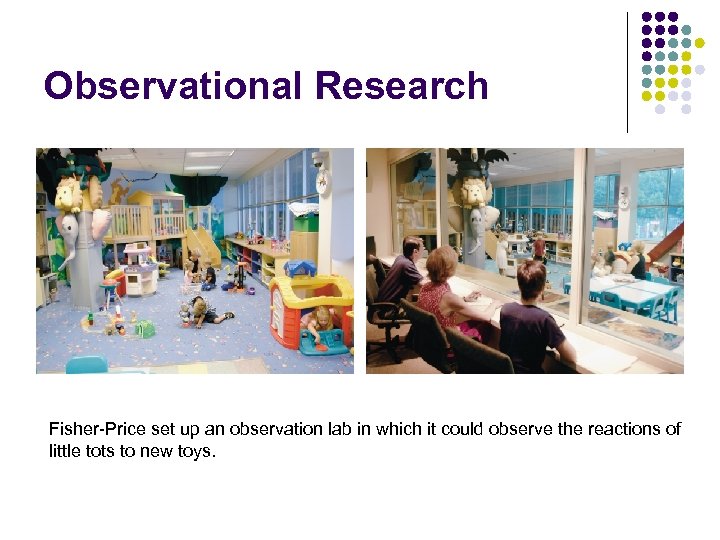 Observational Research

Fisher-Price set up an observation lab in which it could observe the reactions of little tots to new toys.